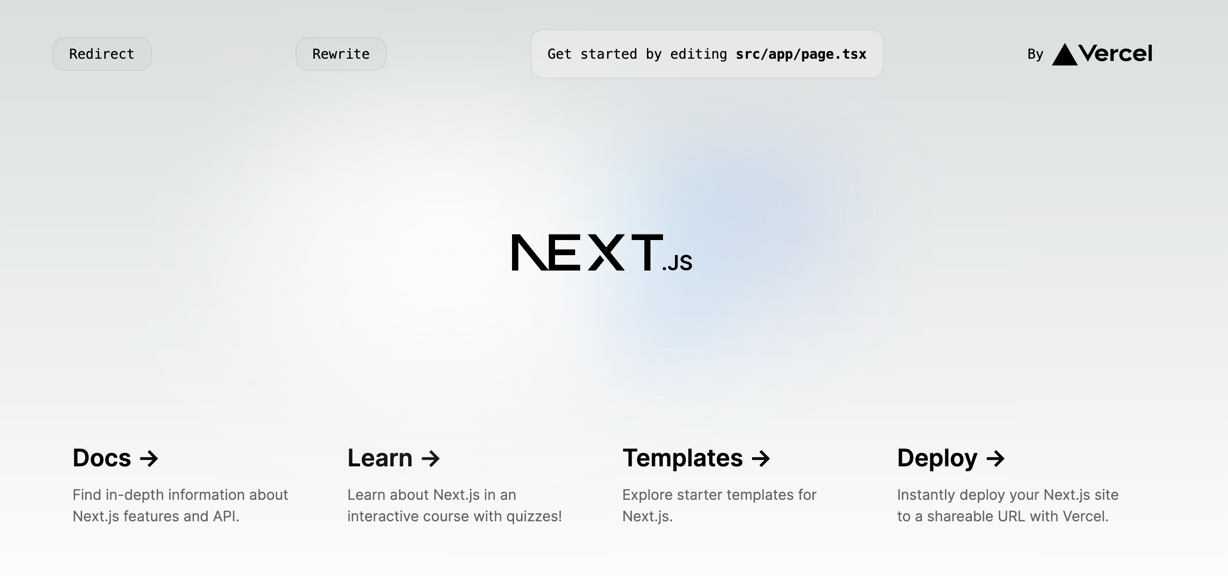 Redirect

Rewrite

Get started by editing src/app/page.tsx

By Vercel

NEXT.JS

Docs →

Find in-depth information about Next.js features and API.

Learn →

Learn about Next.js in an interactive course with quizzes!

Templates →

Explore starter templates for Next.js.

Deploy →

Instantly deploy your Next.js site to a shareable URL with Vercel.